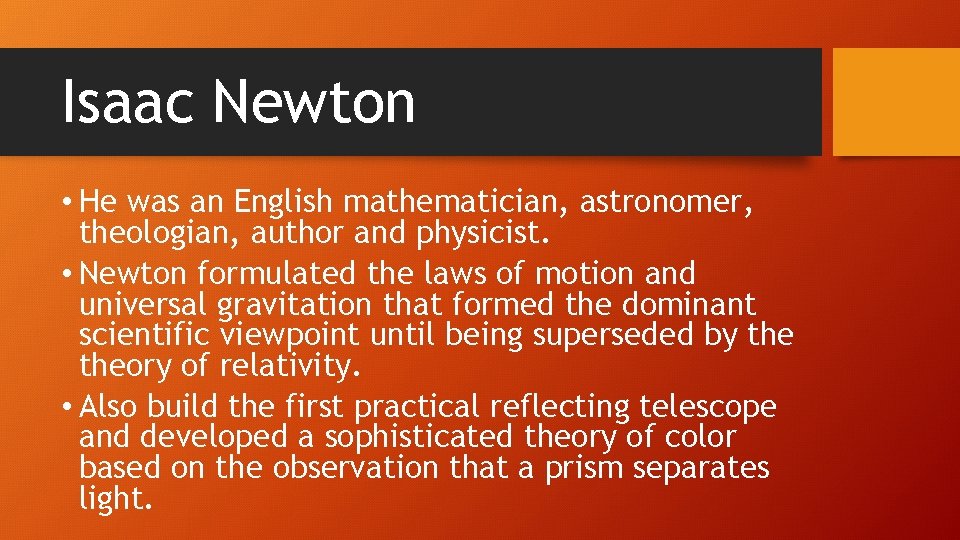 Isaac Newton

• He was an English mathematician, astronomer, theologian, author and physicist.
• Newton formulated the laws of motion and universal gravitation that formed the dominant scientific viewpoint until being superseded by the theory of relativity.
• Also build the first practical reflecting telescope and developed a sophisticated theory of color based on the observation that a prism separates light.